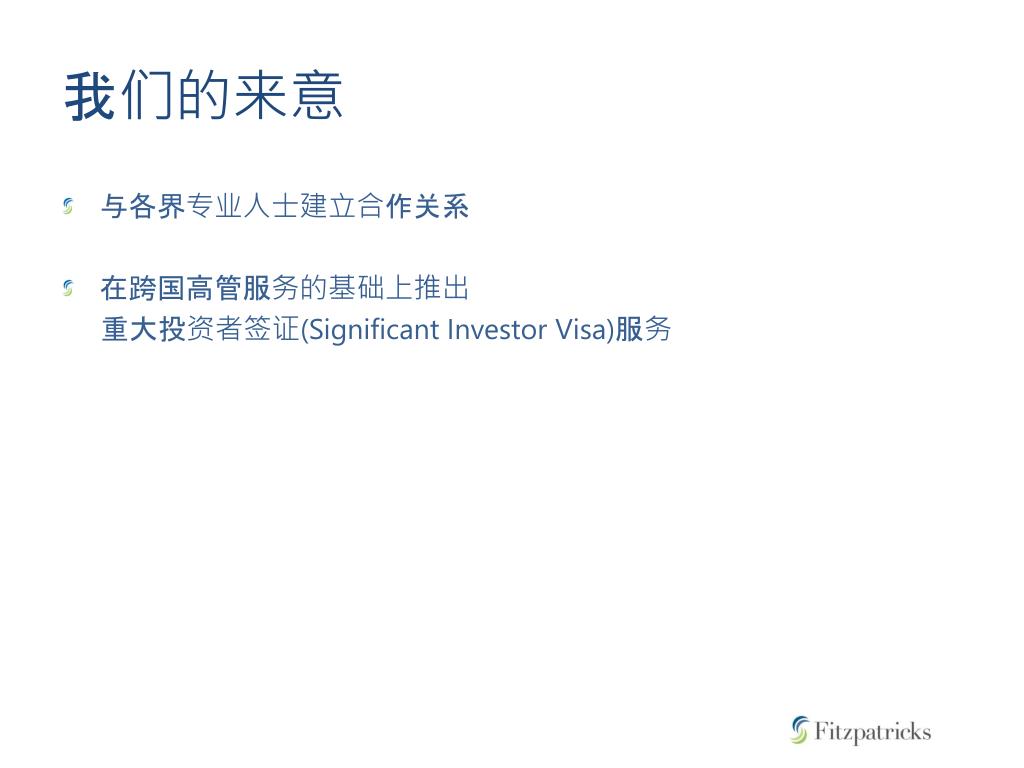 我们的来意

与各界专业人士建立合作关系

在跨国高管服务的基础上推出
重大投资者签证(Significant Investor Visa)服务

Fitzpatricks